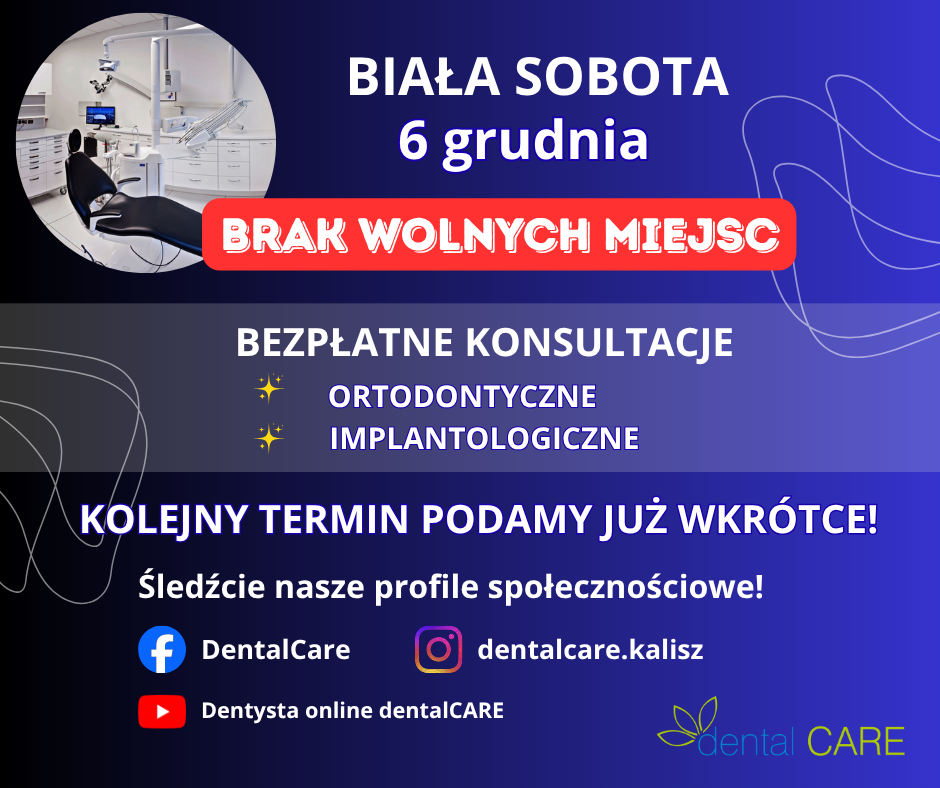 BIAŁA SOBOTA
6 grudnia

BRAK WOLNYCH MIEJSC

BEZPŁATNE KONSULTACJE
ORTODONTYCZNE
IMPLANTOLOGICZNE

KOLEJNY TERMIN PODAMY JUŻ WKRÓTCE!

Śledźcie nasze profile społecznościowe!

DentalCare

dentalcare.kalisz

Dentysta online dentalCARE

dental CARE